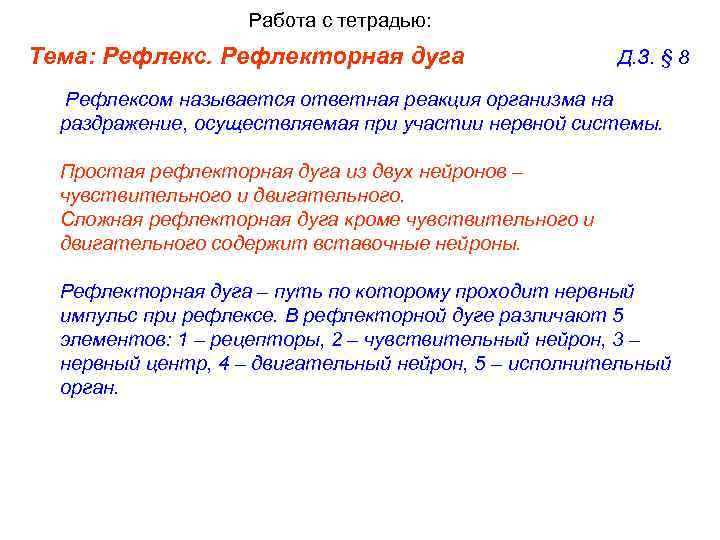 Работа с тетрадью:

Тема: Рефлекс. Рефлекторная дуга

Д.З. § 8

Рефлексом называется ответная реакция организма на раздражение, осуществляемая при участии нервной системы.

Простая рефлекторная дуга из двух нейронов – чувствительного и двигательного.
Сложная рефлекторная дуга кроме чувствительного и двигательного содержит вставочные нейроны.

Рефлекторная дуга – путь по которому проходит нервный импульс при рефлексе. В рефлекторной дуге различают 5 элементов: 1 – рецепторы, 2 – чувствительный нейрон, 3 – нервный центр, 4 – двигательный нейрон, 5 – исполнительный орган.